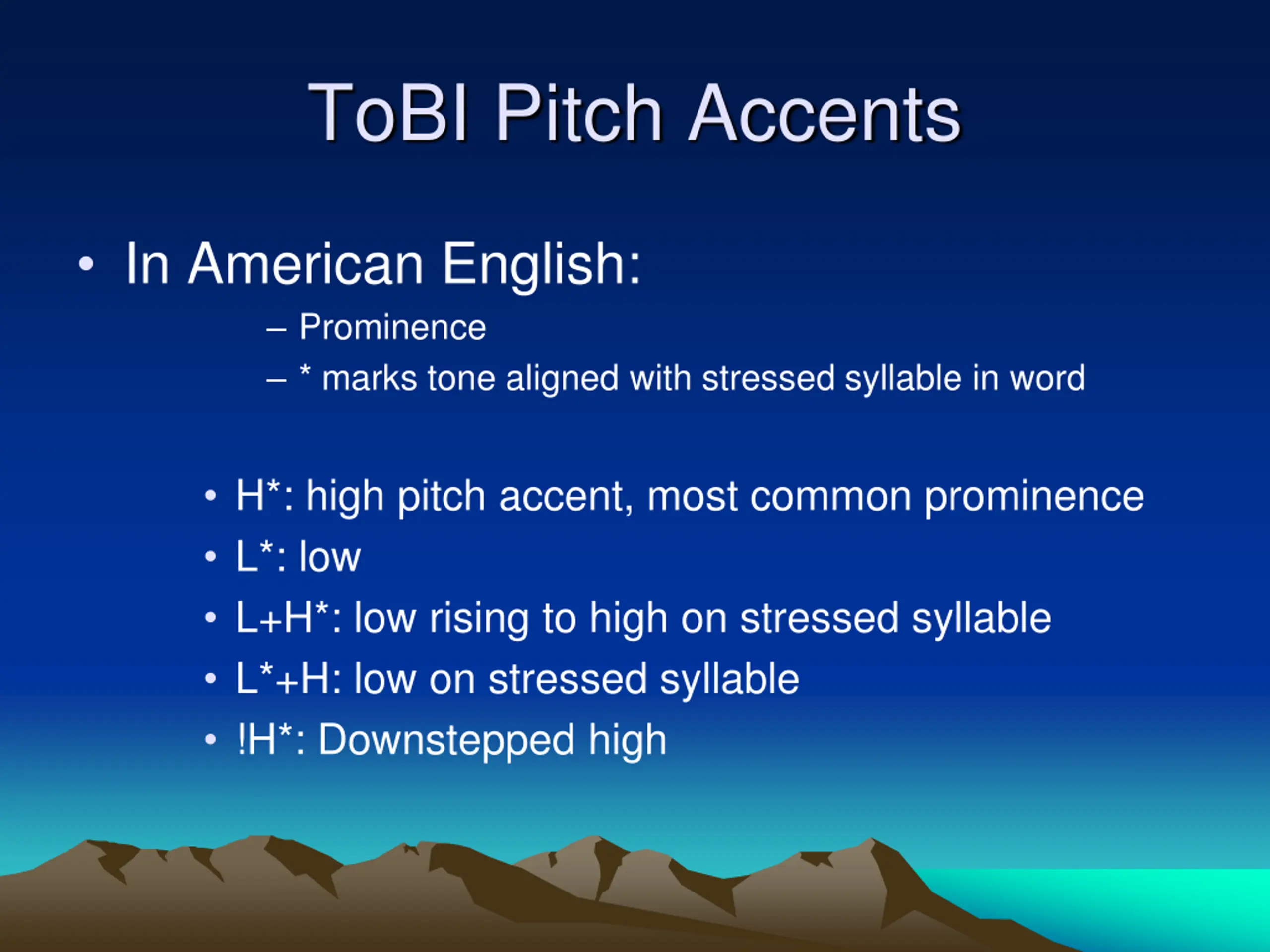 ToBI Pitch Accents

• In American English:

– Prominence

– * marks tone aligned with stressed syllable in word

• H*: high pitch accent, most common prominence

• L*: low

• L+H*: low rising to high on stressed syllable

• L*+H: low on stressed syllable

• !H*: Downstepped high